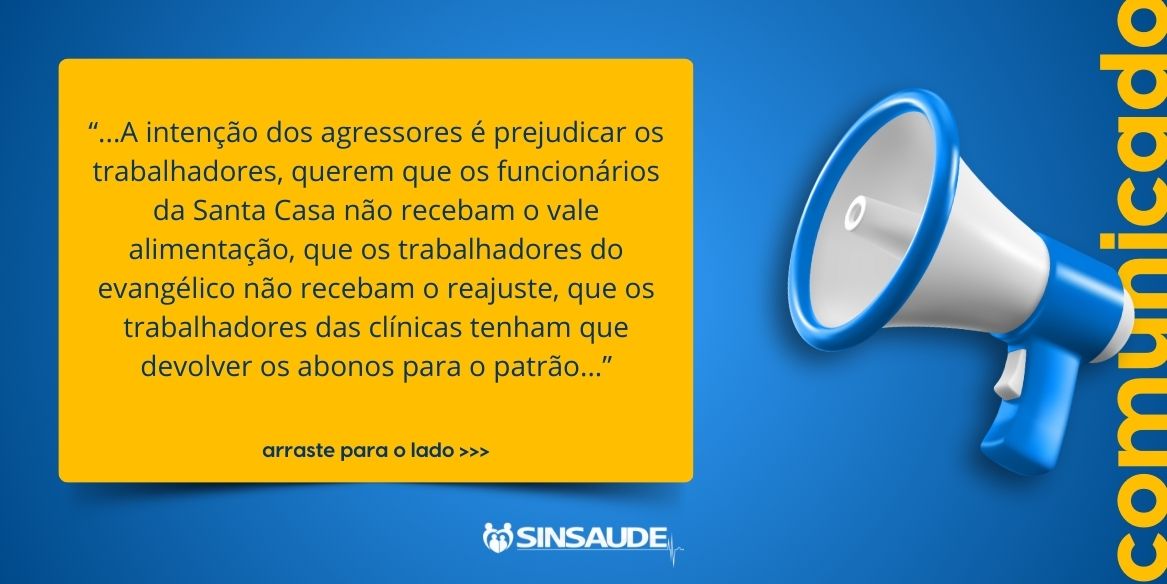 “...A intenção dos agressores é prejudicar os trabalhadores, querem que os funcionários da Santa Casa não recebam o vale alimentação, que os trabalhadores do evangélico não recebam o reajuste, que os trabalhadores das clínicas tenham que devolver os abonos para o patrão...”

arraste para o lado >>>

SINSAUDE

comunicado